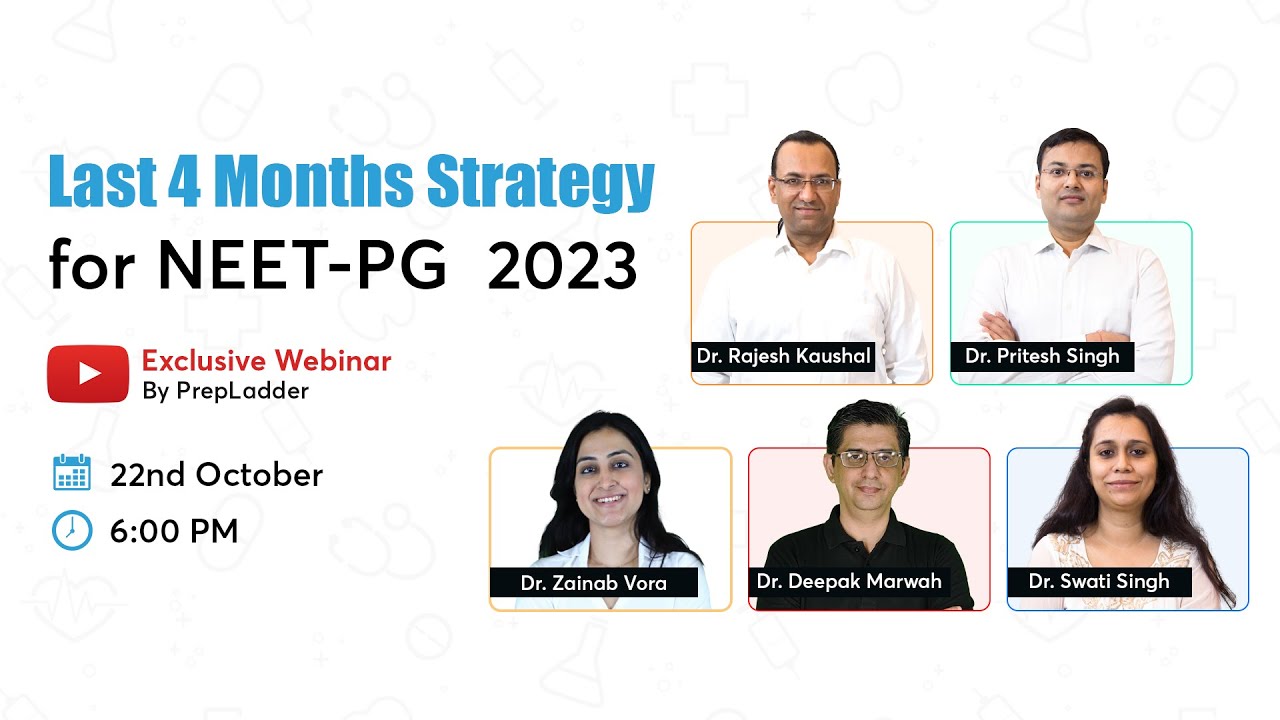 Last 4 Months Strategy
for NEET-PG 2023

Exclusive Webinar
By PrepLadder

22nd October

6:00 PM

Dr. Rajesh Kaushal

Dr. Pritesh Singh

Dr. Zainab Vora

Dr. Deepak Marwah

Dr. Swati Singh